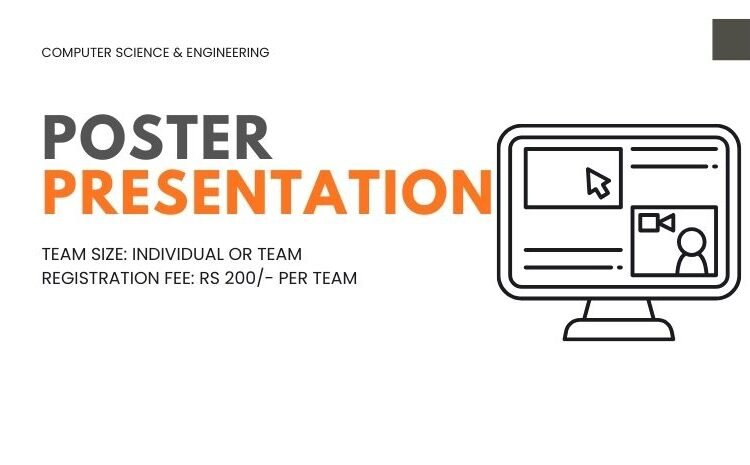 COMPUTER SCIENCE & ENGINEERING

POSTER
PRESENTATION

TEAM SIZE: INDIVIDUAL OR TEAM
REGISTRATION FEE: RS 200/- PER TEAM